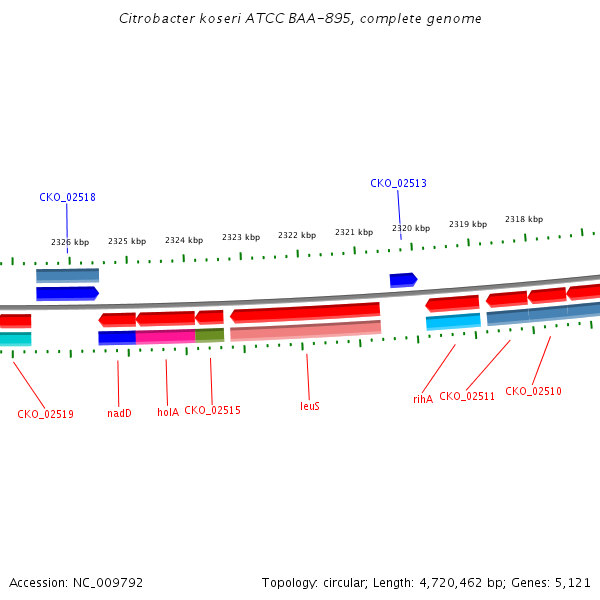 Citrobacter koseri ATCC BAA-895, complete genome

CKO_02518

CKO_02513

2326 kbp 2325 kbp 2324 kbp 2323 kbp 2322 kbp 2321 kbp 2320 kbp 2319 kbp 2318 kbp

CKO_02519 nadD holA CKO_02515 leuS rihA CKO_02511 CKO_02510

Accession: NC_009792

Topology: circular; Length: 4,720,462 bp; Genes: 5,121